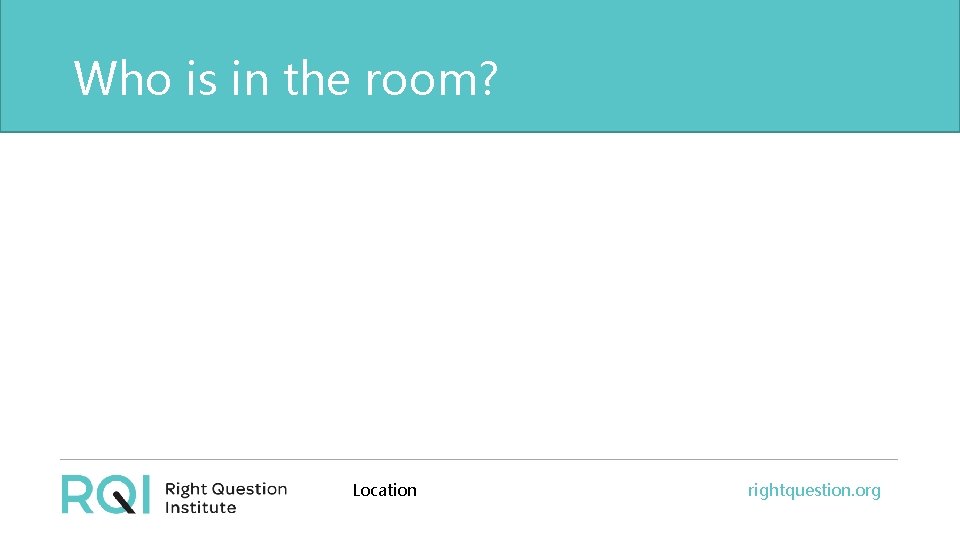 Who is in the room?

RQI Right Question Institute

Location

rightquestion.org